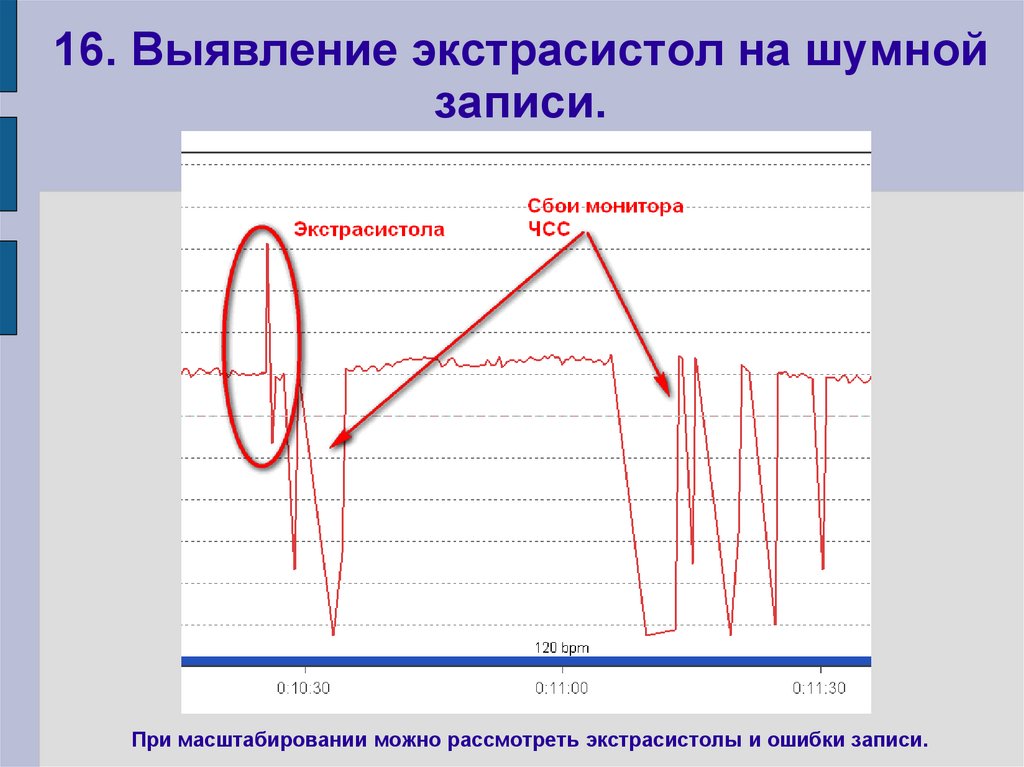 16. Выявление экстрасистол на шумной записи.

Экстрасистола

Сбои монитора ЧСС

120 bpm

0:10:30

0:11:00

0:11:30

При масштабировании можно рассмотреть экстрасистолы и ошибки записи.